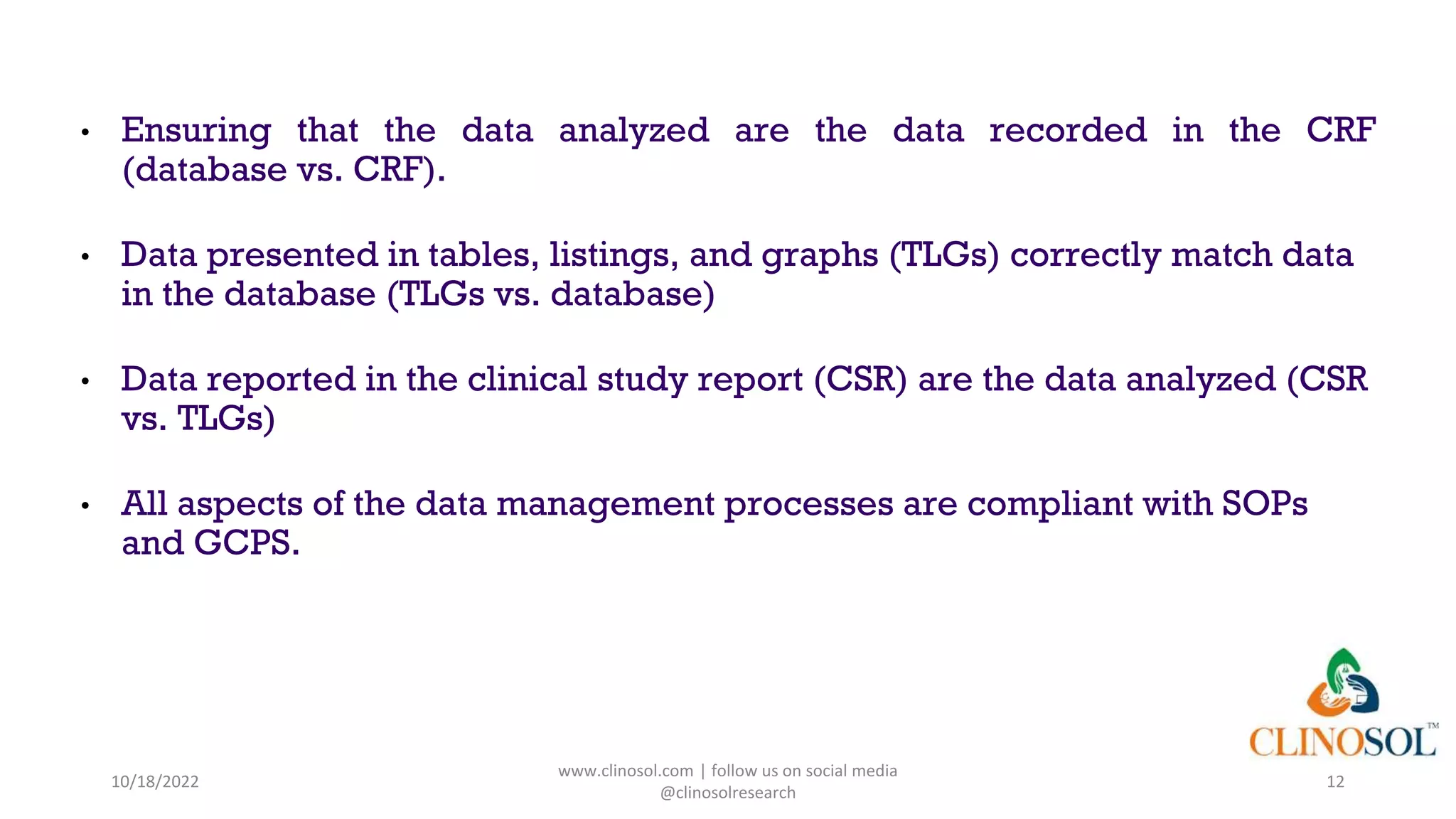 • Ensuring that the data analyzed are the data recorded in the CRF (database vs. CRF).

• Data presented in tables, listings, and graphs (TLGs) correctly match data in the database (TLGs vs. database)

• Data reported in the clinical study report (CSR) are the data analyzed (CSR vs. TLGs)

• All aspects of the data management processes are compliant with SOPs and GCPS.

CLINOSOL™

10/18/2022

www.clinosol.com | follow us on social media @clinosolresearch

12